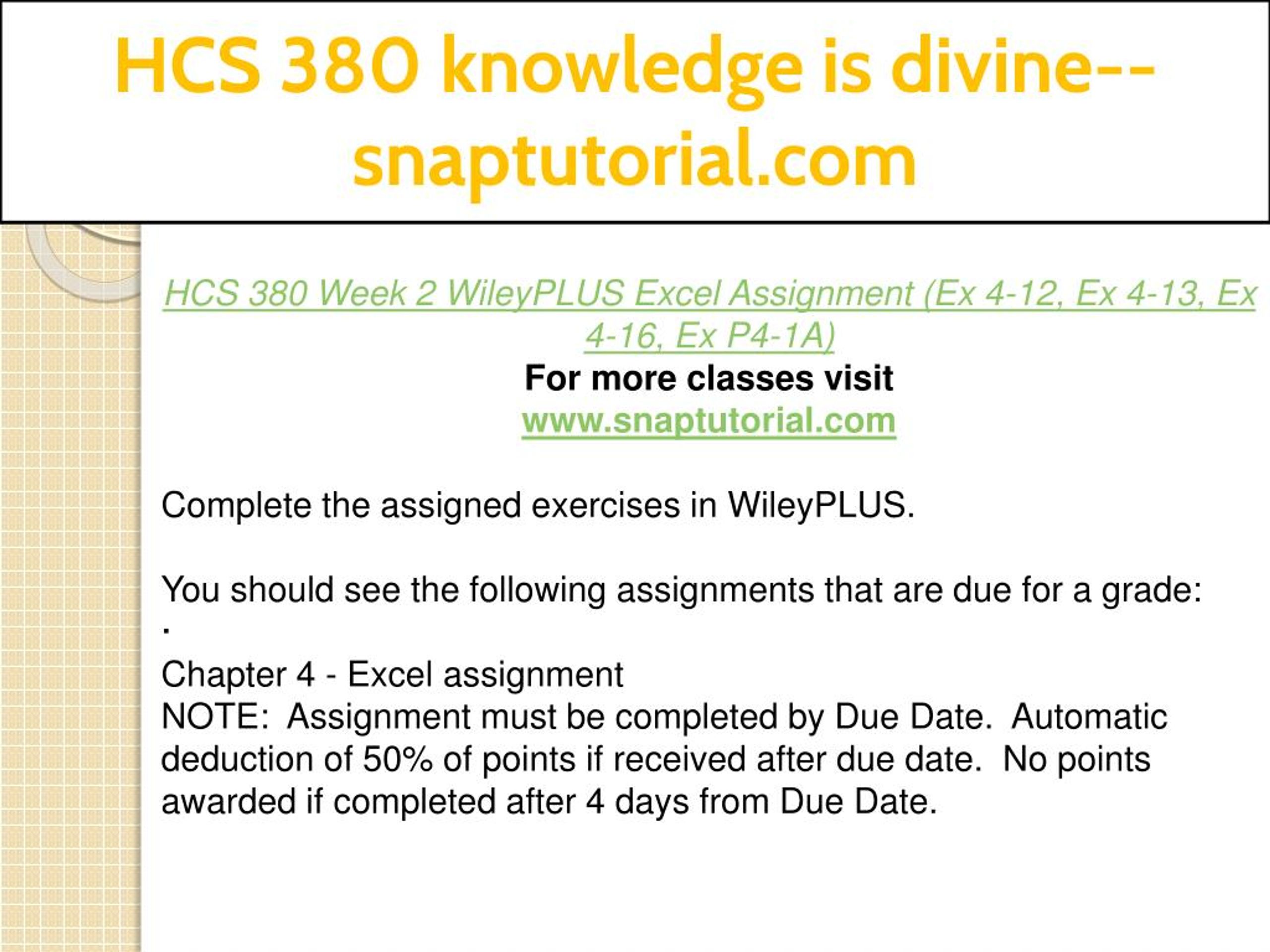 HCS 380 knowledge is divine--snaptutorial.com

HCS 380 Week 2 WileyPLUS Excel Assignment (Ex 4-12, Ex 4-13, Ex 4-16, Ex P4-1A)
For more classes visit
www.snaptutorial.com

Complete the assigned exercises in WileyPLUS.

You should see the following assignments that are due for a grade:
·
Chapter 4 - Excel assignment
NOTE: Assignment must be completed by Due Date. Automatic deduction of 50% of points if received after due date. No points awarded if completed after 4 days from Due Date.